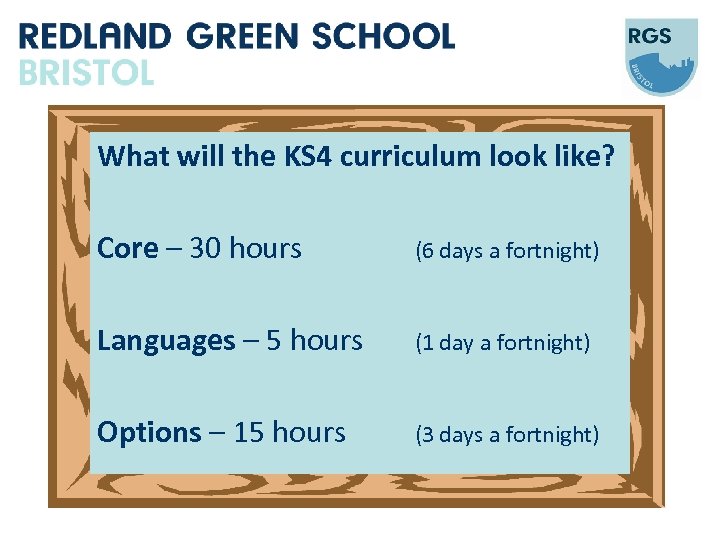 REDLAND GREEN SCHOOL
BRISTOL

RGS
BRISTOL

What will the KS4 curriculum look like?

Core – 30 hours (6 days a fortnight)

Languages – 5 hours (1 day a fortnight)

Options – 15 hours (3 days a fortnight)